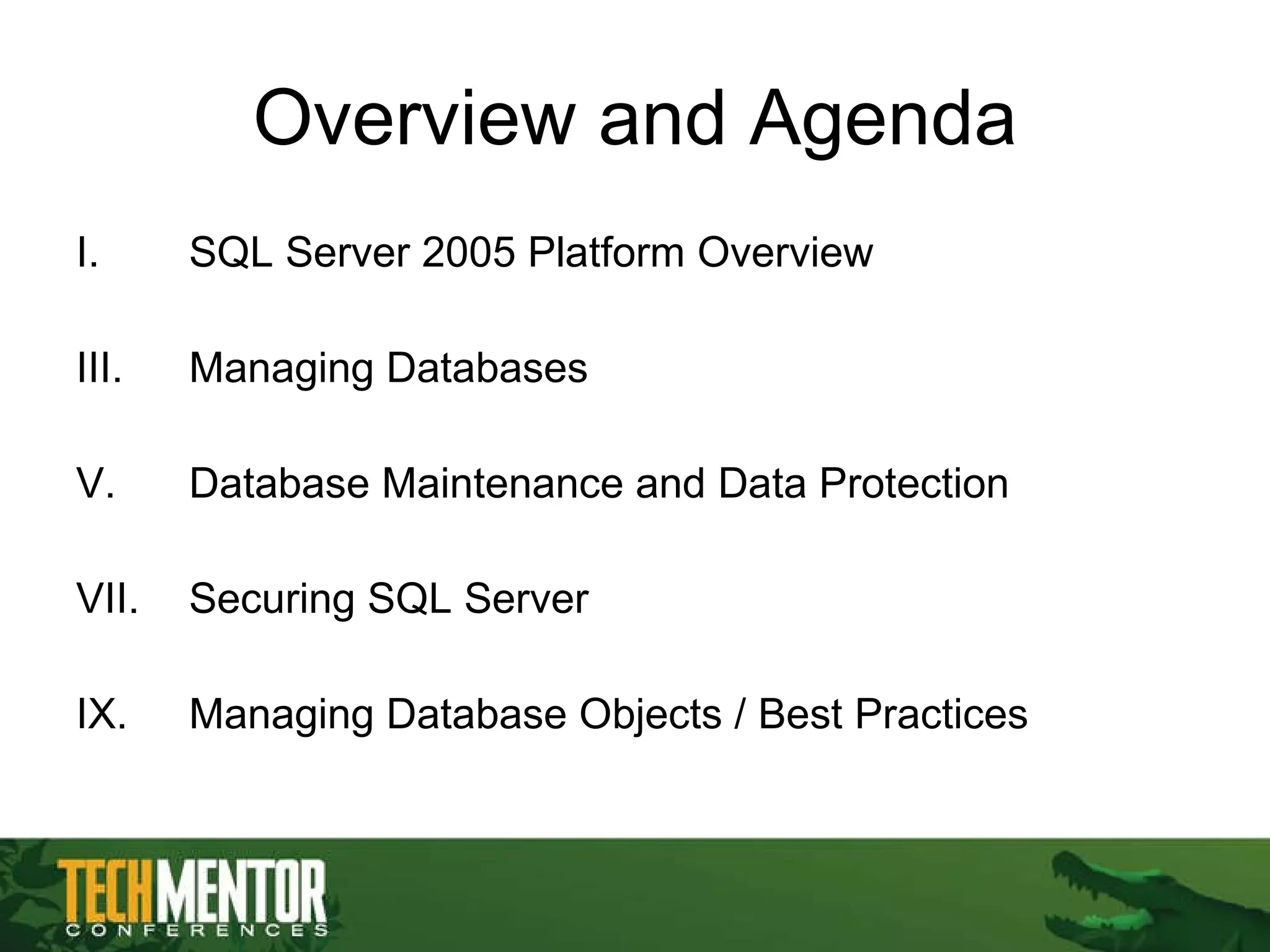 Overview and Agenda

I. SQL Server 2005 Platform Overview

III. Managing Databases

V. Database Maintenance and Data Protection

VII. Securing SQL Server

IX. Managing Database Objects / Best Practices

TECHMENTOR
CONFERENCES